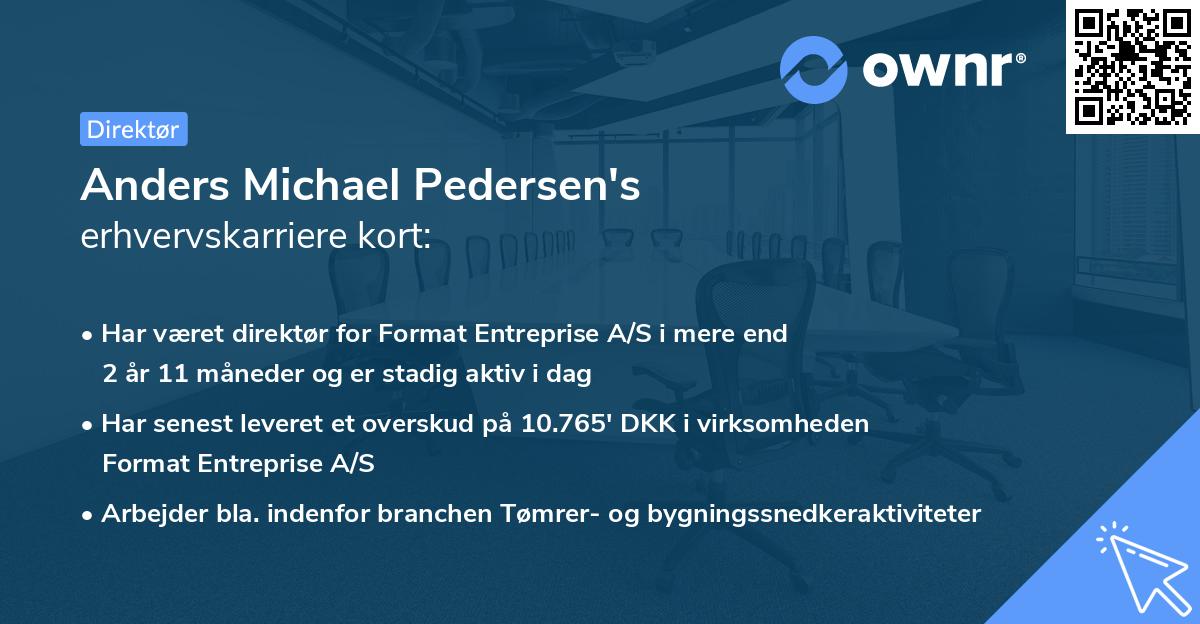 ownr®

Direktør

Anders Michael Pedersen's erhvervskarriere kort:

• Har været direktør for Format Entreprise A/S i mere end 2 år 11 måneder og er stadig aktiv i dag

• Har senest leveret et overskud på 10.765' DKK i virksomheden Format Entreprise A/S

• Arbejder bla. indenfor branchen Tømrer- og bygningssnedkeraktiviteter